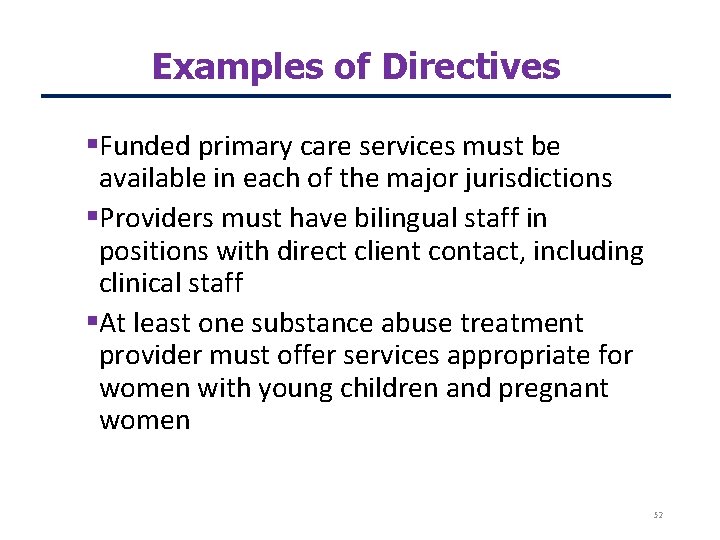 Examples of Directives

▪Funded primary care services must be available in each of the major jurisdictions

▪Providers must have bilingual staff in positions with direct client contact, including clinical staff

▪At least one substance abuse treatment provider must offer services appropriate for women with young children and pregnant women

52